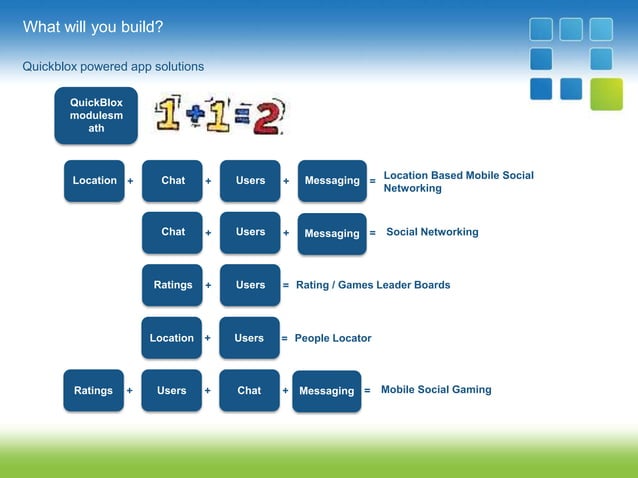 What will you build?

Quickblox powered app solutions

QuickBlox modulesm ath

1+1=2

Location + Chat + Users + Messaging = Location Based Mobile Social Networking

Chat + Users + Messaging = Social Networking

Ratings + Users = Rating / Games Leader Boards

Location + Users = People Locator

Ratings + Users + Chat + Messaging = Mobile Social Gaming